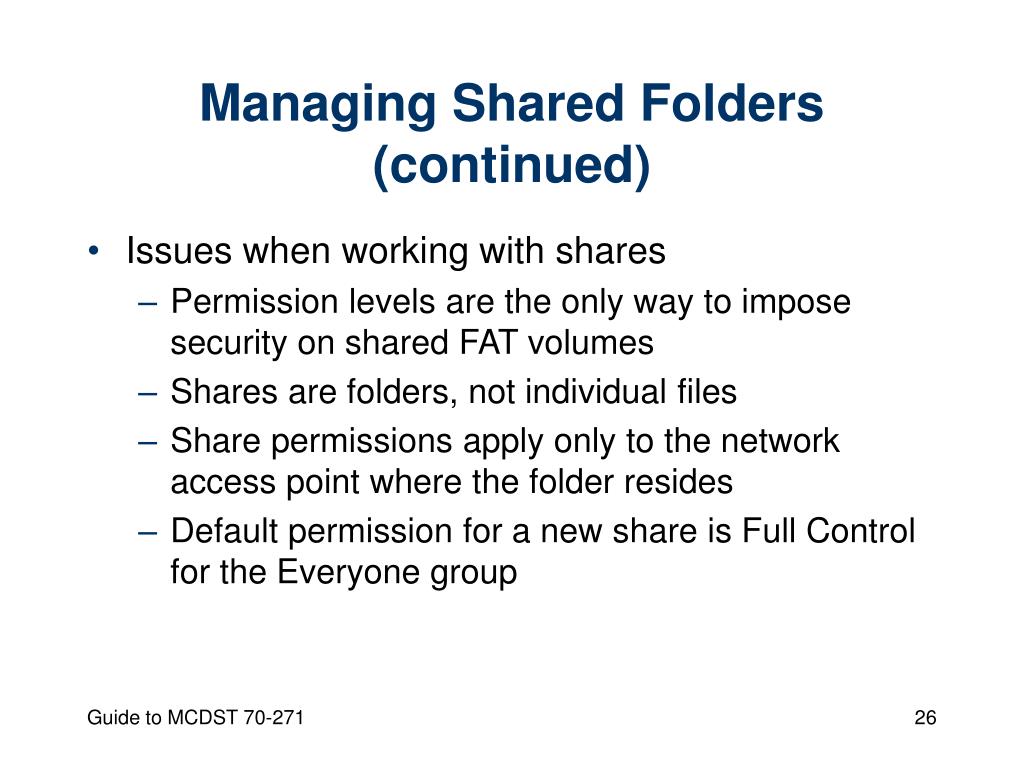 Managing Shared Folders (continued)

• Issues when working with shares
– Permission levels are the only way to impose security on shared FAT volumes
– Shares are folders, not individual files
– Share permissions apply only to the network access point where the folder resides
– Default permission for a new share is Full Control for the Everyone group

Guide to MCDST 70-271

26